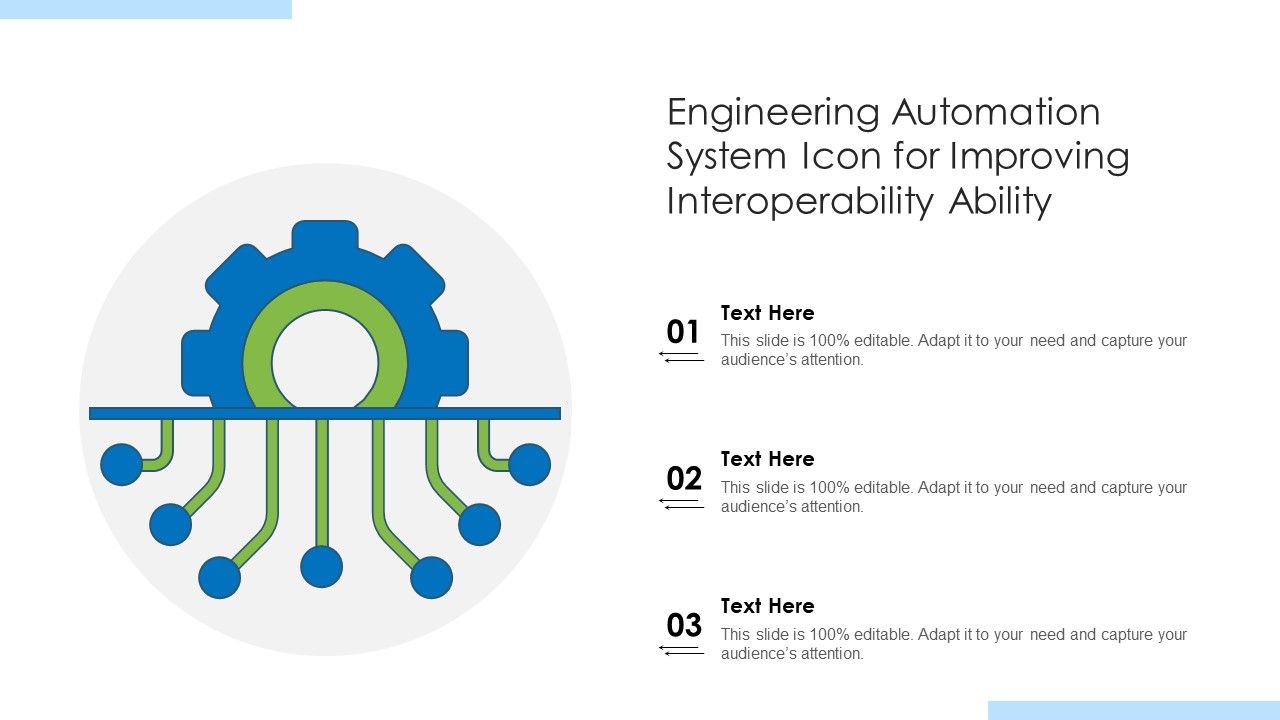 Engineering Automation System Icon for Improving Interoperability Ability

01

Text Here

This slide is 100% editable. Adapt it to your need and capture your audience's attention.

02

Text Here

This slide is 100% editable. Adapt it to your need and capture your audience's attention.

03

Text Here

This slide is 100% editable. Adapt it to your need and capture your audience's attention.